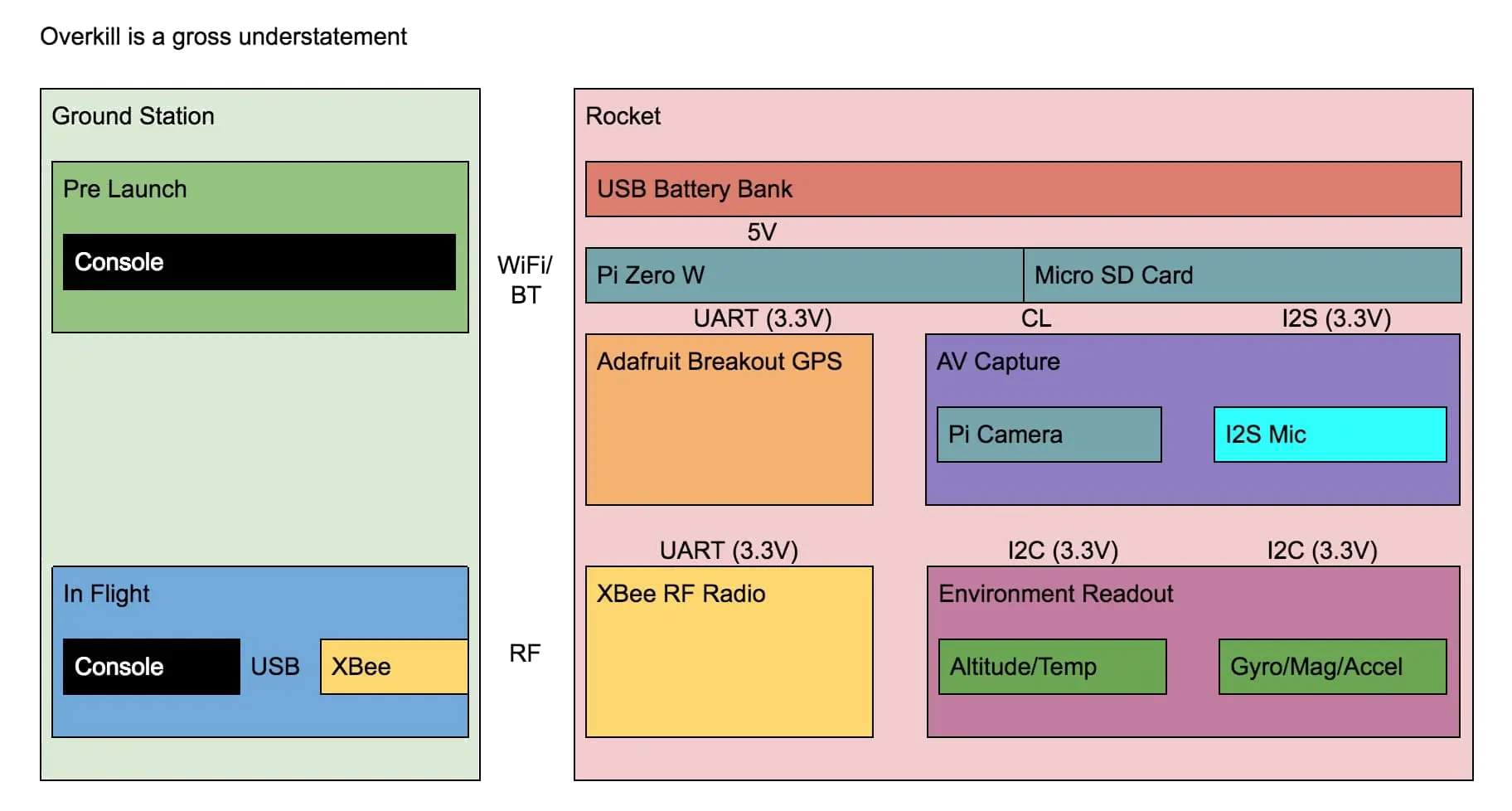 Overkill is a gross understatement

Ground Station

Pre Launch

Console

In Flight

Console

USB

XBee

WiFi/
BT

RF

Rocket

USB Battery Bank

5V

Pi Zero W

Micro SD Card

UART (3.3V)

CL

I2S (3.3V)

Adafruit Breakout GPS

AV Capture

Pi Camera

I2S Mic

UART (3.3V)

I2C (3.3V)

I2C (3.3V)

XBee RF Radio

Environment Readout

Altitude/Temp

Gyro/Mag/Accel